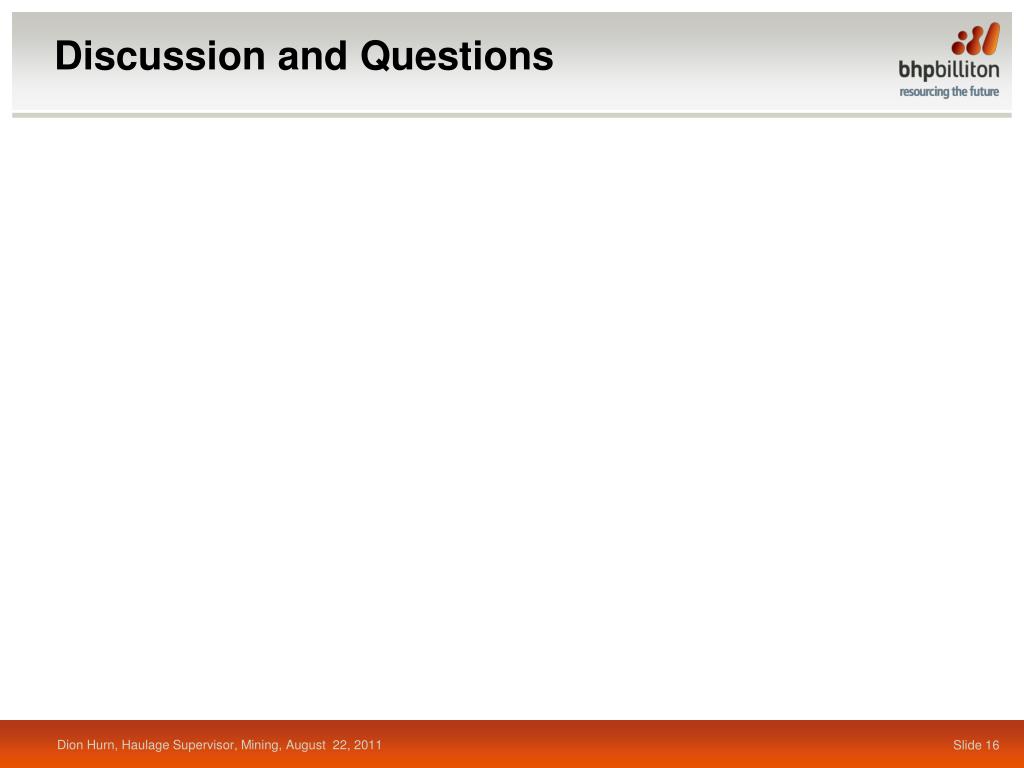 Discussion and Questions

bhpbilliton
resourcing the future

Dion Hurn, Haulage Supervisor, Mining, August 22, 2011

Slide 16